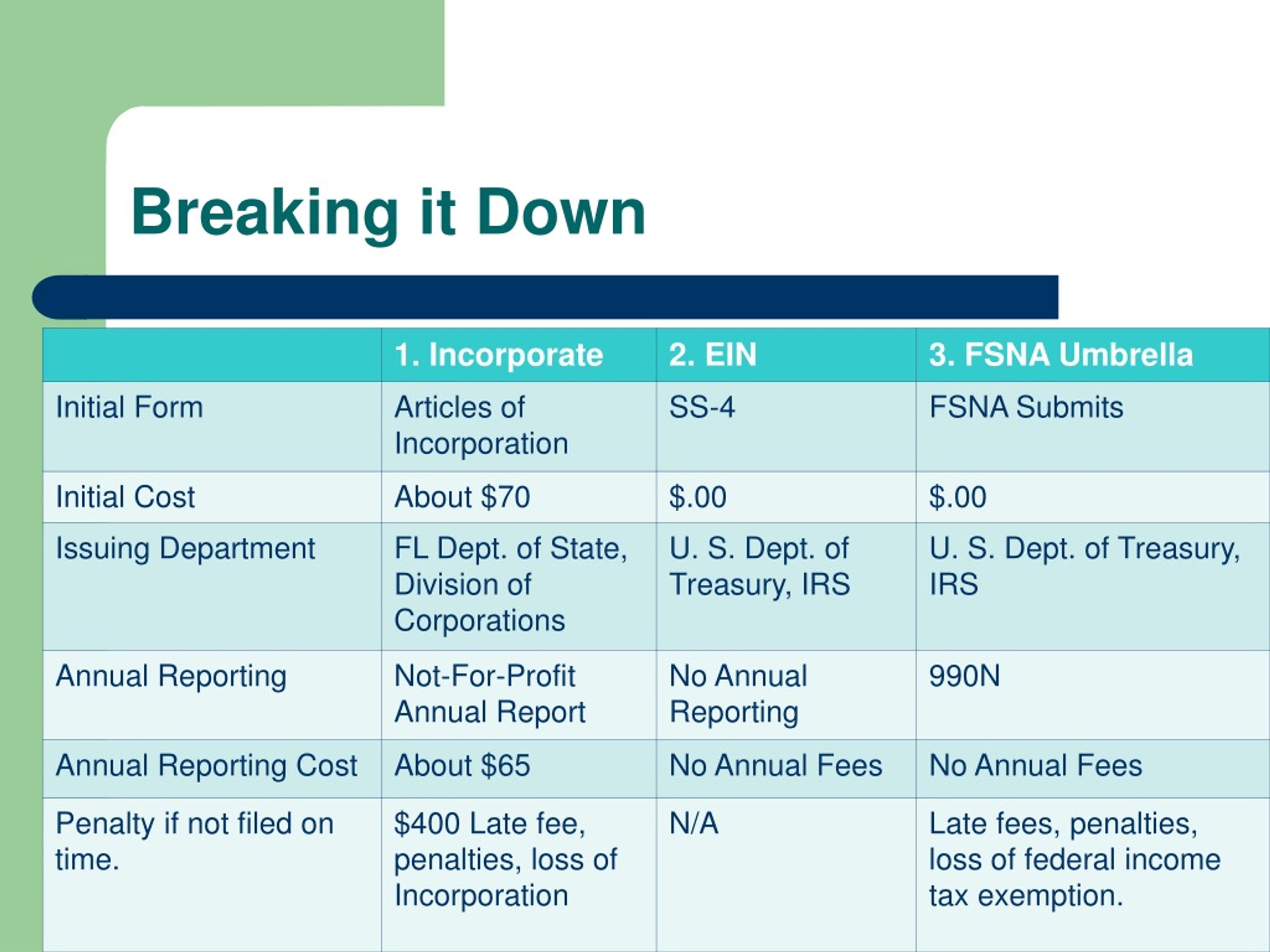 Breaking it Down

| | 1. Incorporate | 2. EIN | 3. FSNA Umbrella |
|---|---|---|---|
| Initial Form | Articles of Incorporation | SS-4 | FSNA Submits |
| Initial Cost | About \$70 | \$.00 | \$.00 |
| Issuing Department | FL Dept. of State, Division of Corporations | U. S. Dept. of Treasury, IRS | U. S. Dept. of Treasury, IRS |
| Annual Reporting | Not-For-Profit Annual Report | No Annual Reporting | 990N |
| Annual Reporting Cost | About \$65 | No Annual Fees | No Annual Fees |
| Penalty if not filed on time. | \$400 Late fee, penalties, loss of Incorporation | N/A | Late fees, penalties, loss of federal income tax exemption. |